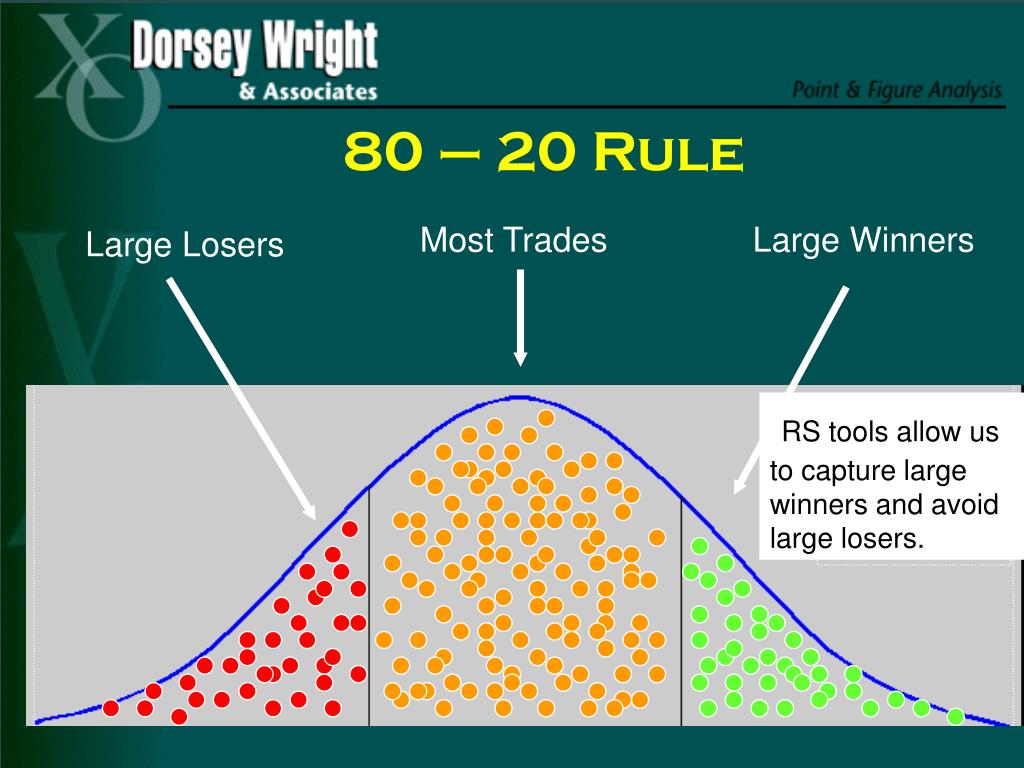 Dorsey Wright
& Associates

Point & Figure Analysis

80 – 20 Rule

Large Losers

Most Trades

Large Winners

RS tools allow us to capture large winners and avoid large losers.